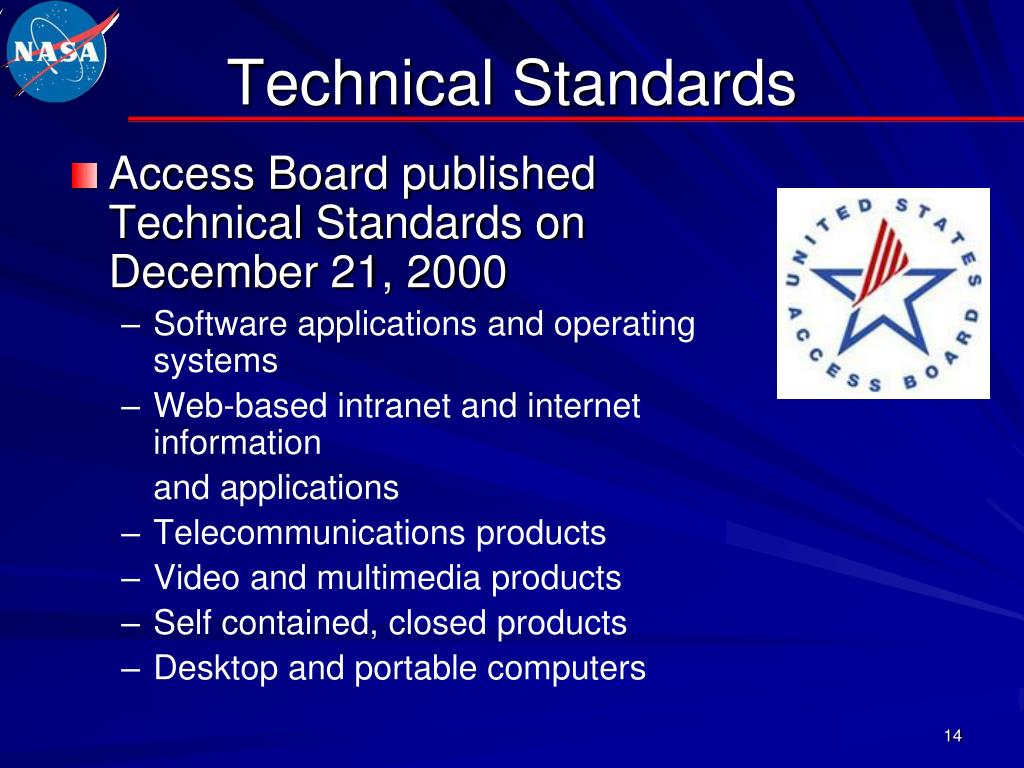 NASA

Technical Standards

Access Board published Technical Standards on December 21, 2000

– Software applications and operating systems
– Web-based intranet and internet information
and applications
– Telecommunications products
– Video and multimedia products
– Self contained, closed products
– Desktop and portable computers

UNITED STATES ACCESS BOARD

14